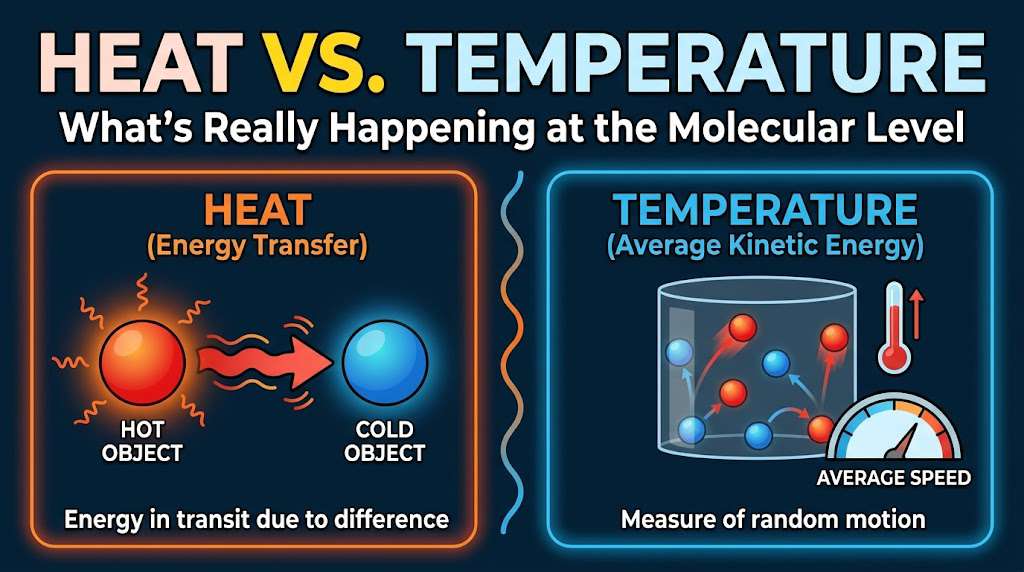 HEAT VS. TEMPERATURE
What's Really Happening at the Molecular Level

HEAT
(Energy Transfer)

HOT OBJECT

COLD OBJECT

Energy in transit due to difference

TEMPERATURE
(Average Kinetic Energy)

AVERAGE SPEED

Measure of random motion